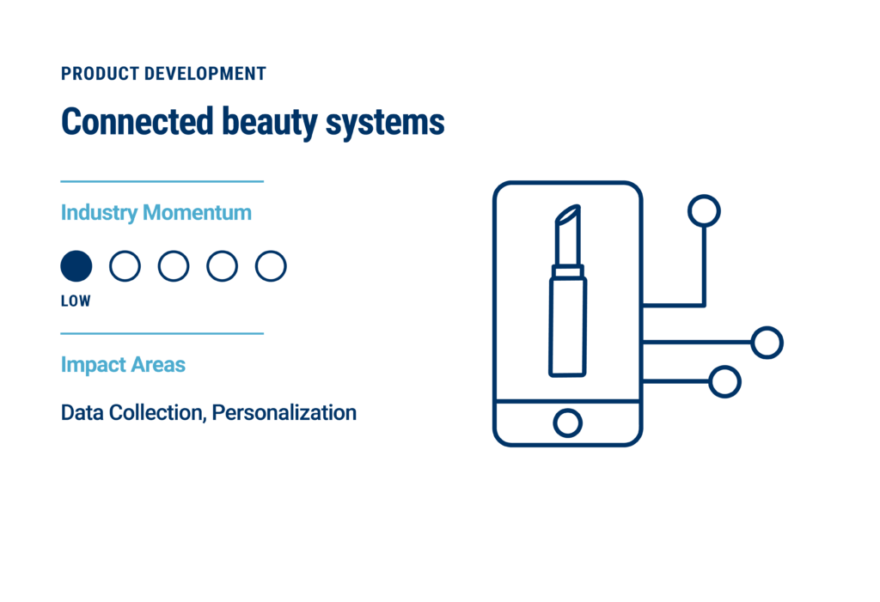 PRODUCT DEVELOPMENT

Connected beauty systems

Industry Momentum

LOW

Impact Areas

Data Collection, Personalization